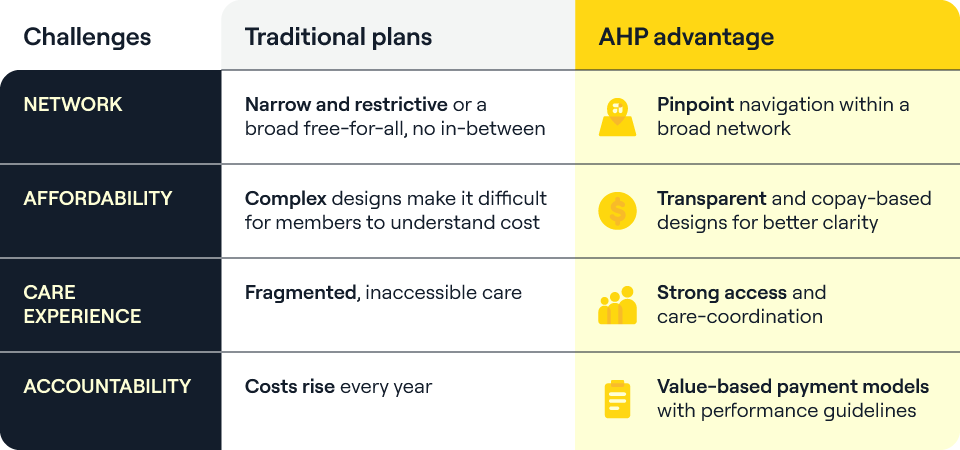 | Challenges | Traditional plans | AHP advantage |
|---|---|---|
| NETWORK | Narrow and restrictive or a broad free-for-all, no in-between | Pinpoint navigation within a broad network |
| AFFORDABILITY | Complex designs make it difficult for members to understand cost | Transparent and copay-based designs for better clarity |
| CARE EXPERIENCE | Fragmented, inaccessible care | Strong access and care-coordination |
| ACCOUNTABILITY | Costs rise every year | Value-based payment models with performance guidelines |